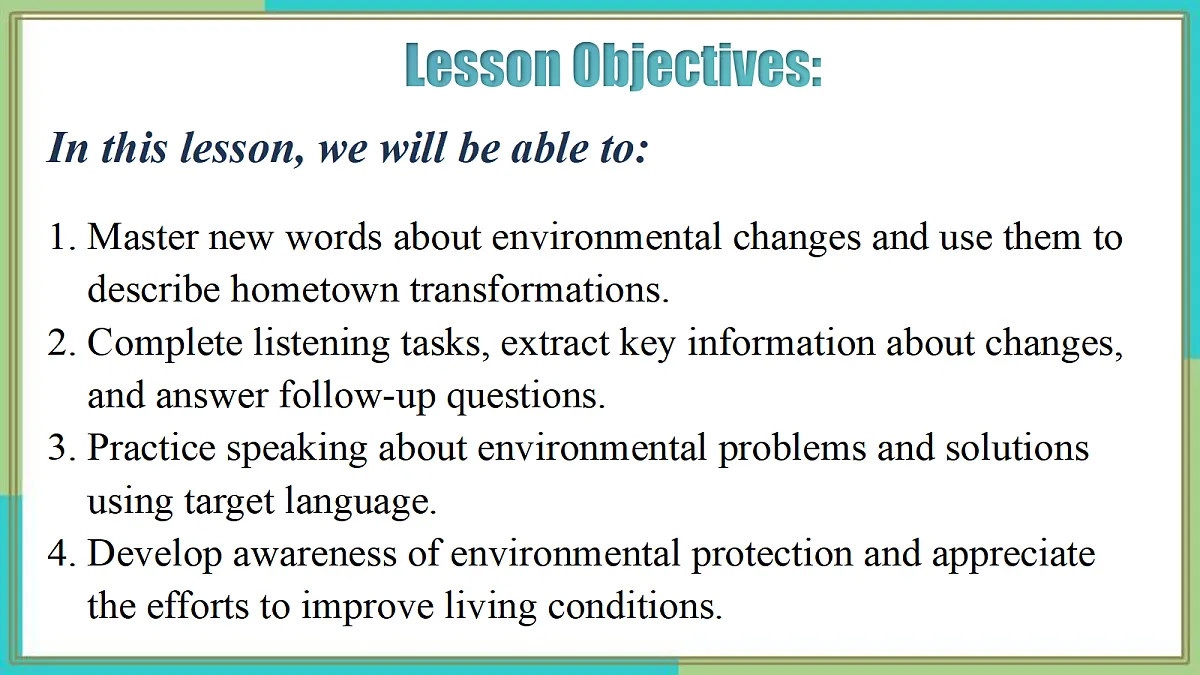 Lesson Objectives:

In this lesson, we will be able to:

1. Master new words about environmental changes and use them to describe hometown transformations.
2. Complete listening tasks, extract key information about changes, and answer follow-up questions.
3. Practice speaking about environmental problems and solutions using target language.
4. Develop awareness of environmental protection and appreciate the efforts to improve living conditions.